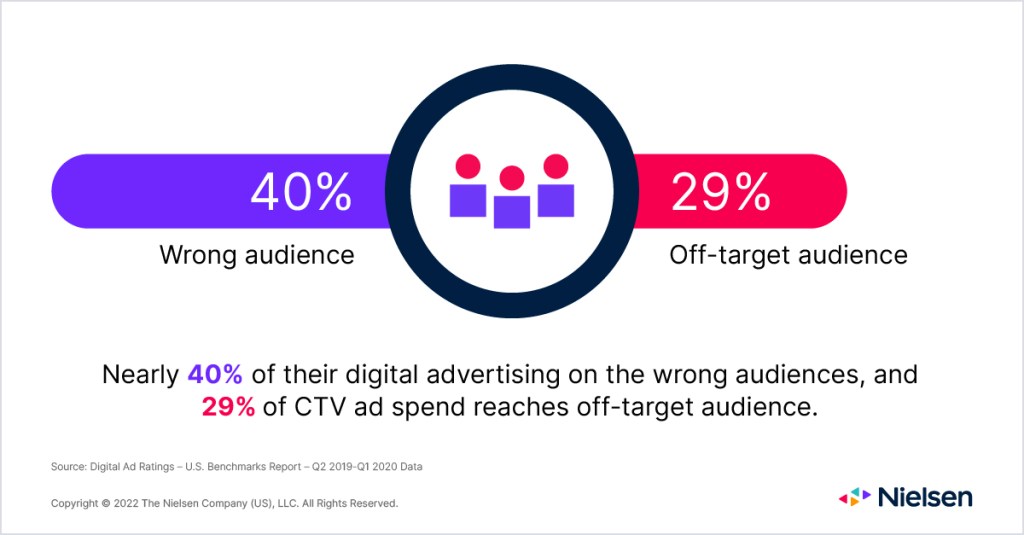 40%
Wrong audience

29%
Off-target audience

Nearly 40% of their digital advertising on the wrong audiences, and 29% of CTV ad spend reaches off-target audience.

Source: Digital Ad Ratings – U.S. Benchmarks Report – Q2 2019-Q1 2020 Data

Copyright © 2022 The Nielsen Company (US), LLC. All Rights Reserved.

Nielsen